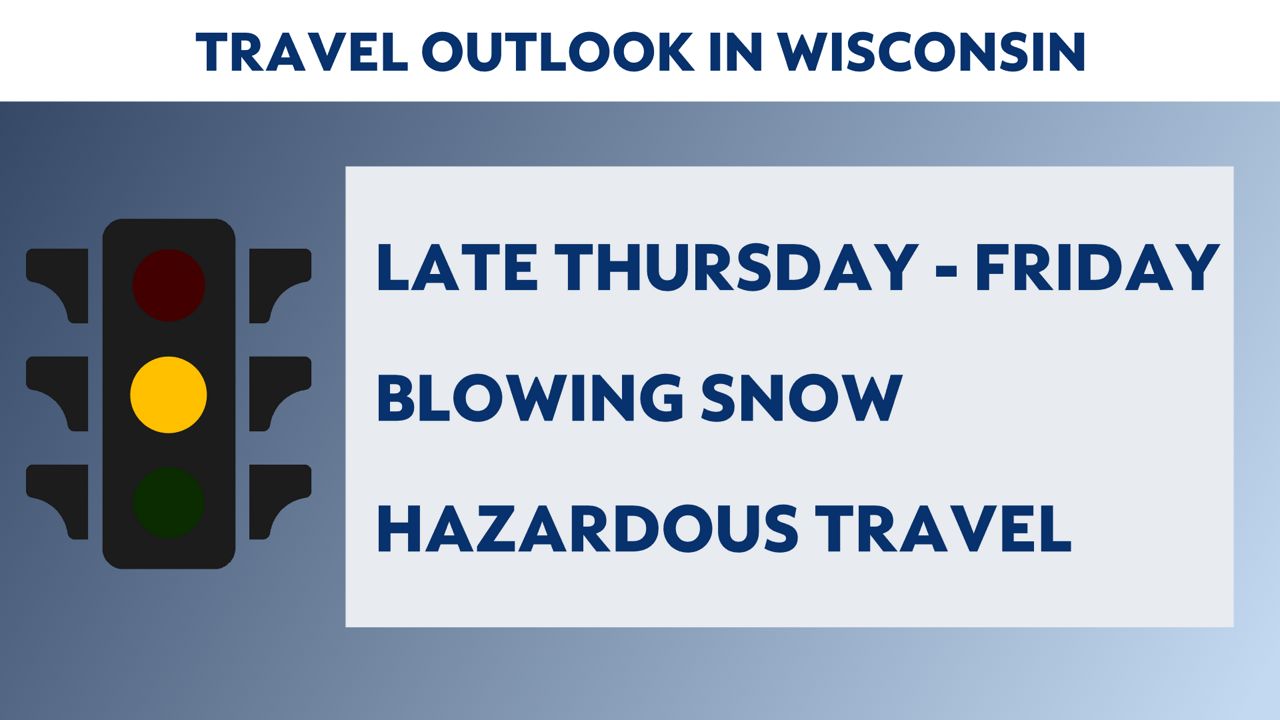 TRAVEL OUTLOOK IN WISCONSIN

LATE THURSDAY - FRIDAY

BLOWING SNOW

HAZARDOUS TRAVEL